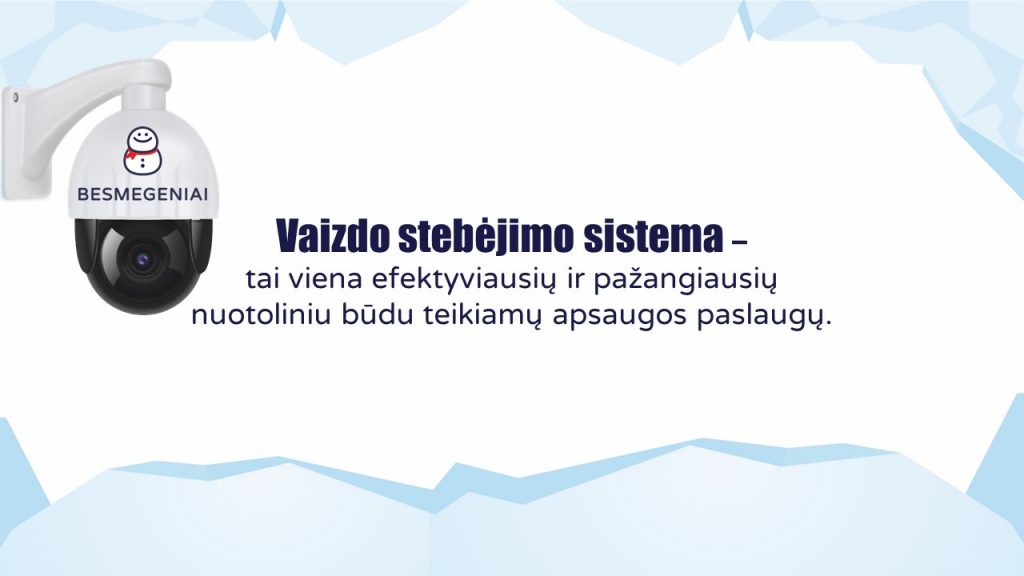 BESMEGENIAI

Vaizdo stebėjimo sistema – tai viena efektyviausių ir pažangiausių nuotoliniu būdu teikiamų apsaugos paslaugų.